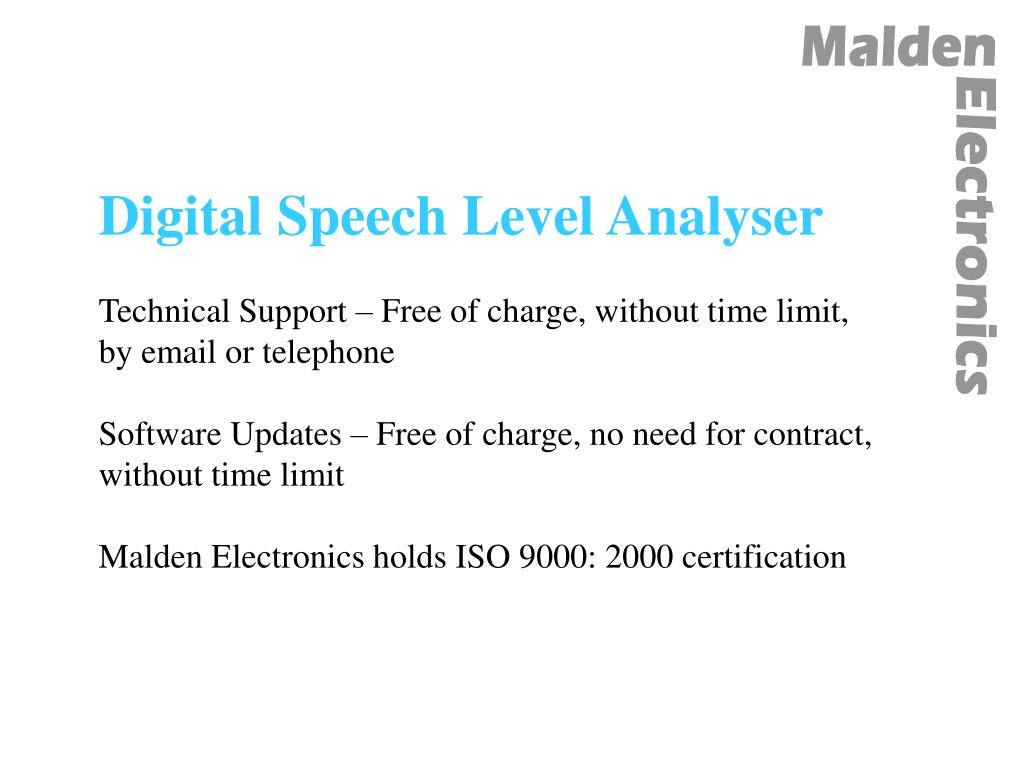 Malden Electronics

Digital Speech Level Analyser

Technical Support – Free of charge, without time limit, by email or telephone

Software Updates – Free of charge, no need for contract, without time limit

Malden Electronics holds ISO 9000: 2000 certification